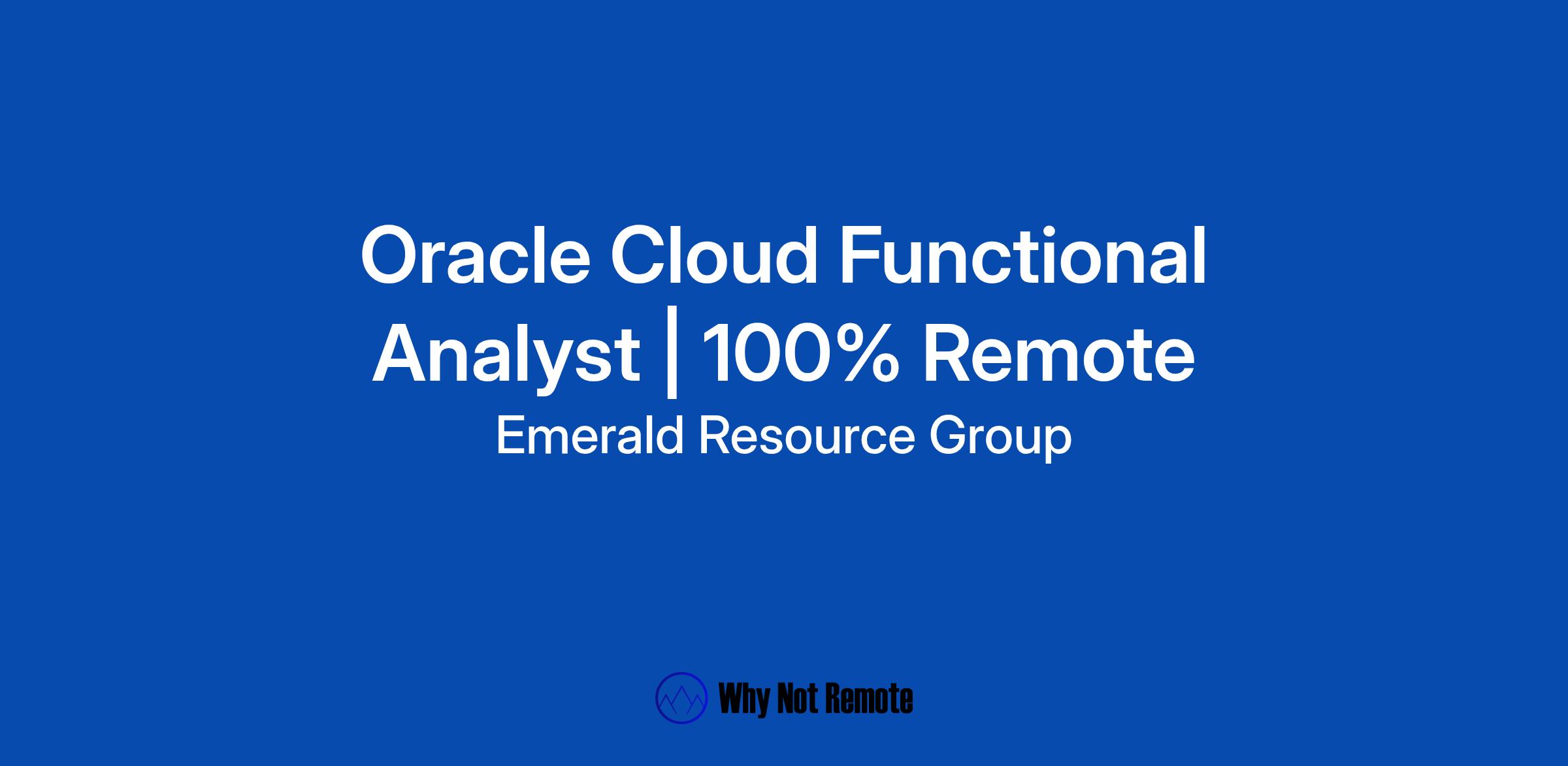 Oracle Cloud Functional Analyst | 100% Remote

Emerald Resource Group

Why Not Remote